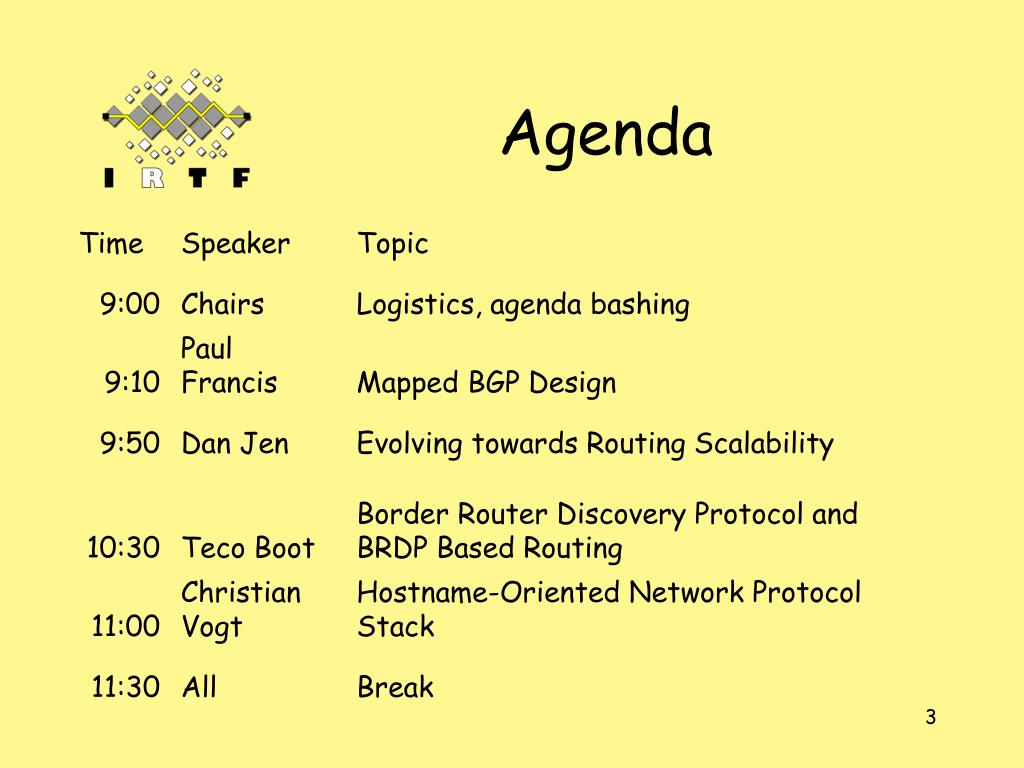 I R T F

Agenda

| Time | Speaker | Topic |
|---|---|---|
| 9:00 | Chairs | Logistics, agenda bashing |
| 9:10 | Paul Francis | Mapped BGP Design |
| 9:50 | Dan Jen | Evolving towards Routing Scalability |
| 10:30 | Teco Boot | Border Router Discovery Protocol and BRDP Based Routing |
| 11:00 | Christian Vogt | Hostname-Oriented Network Protocol Stack |
| 11:30 | All | Break |

3